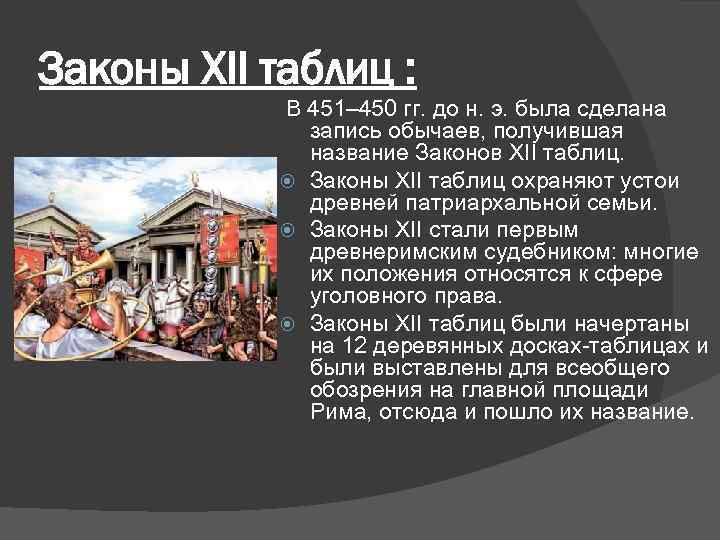 Законы XII таблиц :

В 451–450 гг. до н. э. была сделана запись обычаев, получившая название Законов XII таблиц.

Законы XII таблиц охраняют устои древней патриархальной семьи.

Законы XII стали первым древнеримским судебником: многие их положения относятся к сфере уголовного права.

Законы XII таблиц были начертаны на 12 деревянных досках-таблицах и были выставлены для всеобщего обозрения на главной площади Рима, отсюда и пошло их название.